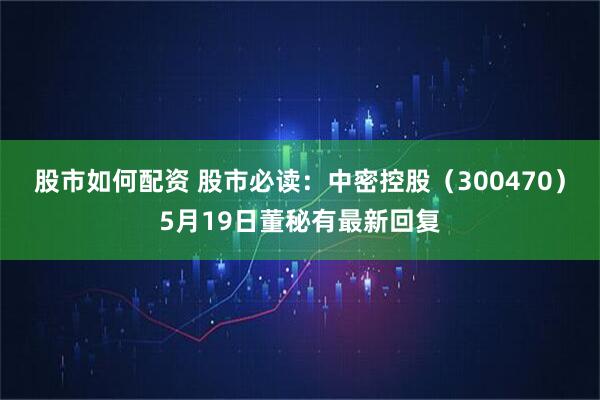 股市如何配资 股市必读：中密控股（300470）5月19日董秘有最新回复